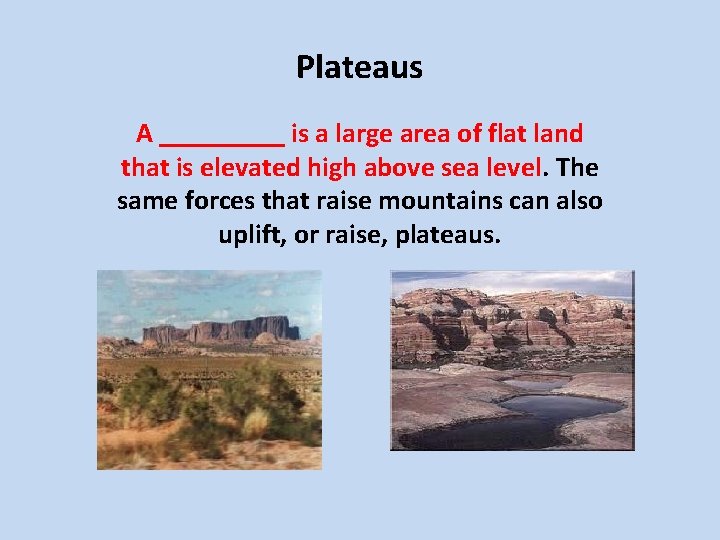 Plateaus

A _________ is a large area of flat land that is elevated high above sea level. The same forces that raise mountains can also uplift, or raise, plateaus.